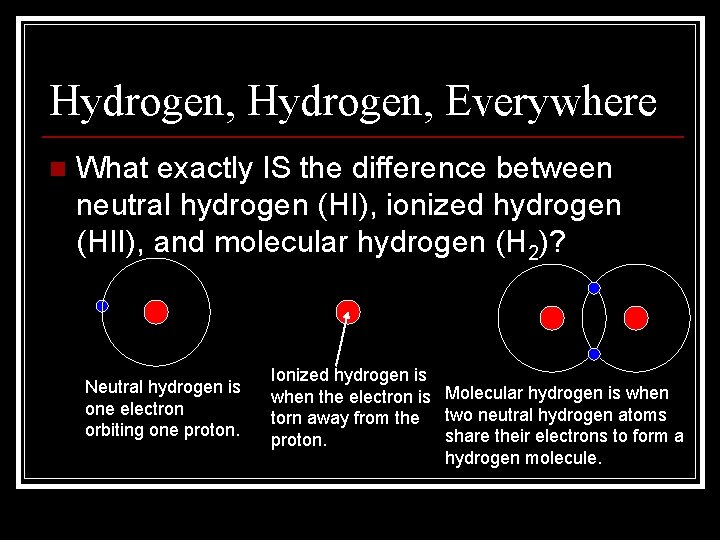 Hydrogen, Hydrogen, Everywhere

What exactly IS the difference between neutral hydrogen (HI), ionized hydrogen (HII), and molecular hydrogen ($H_2$)?

Neutral hydrogen is one electron orbiting one proton.

Ionized hydrogen is when the electron is torn away from the proton.

Molecular hydrogen is when two neutral hydrogen atoms share their electrons to form a hydrogen molecule.